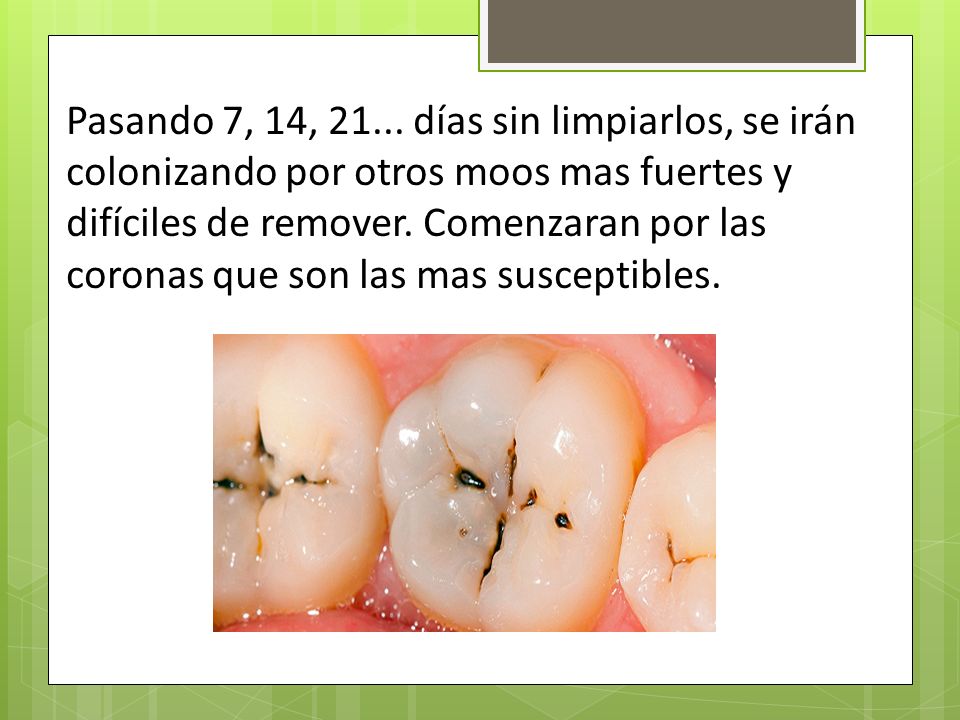 Pasando 7, 14, 21... días sin limpiarlos, se irán colonizando por otros moos mas fuertes y difíciles de remover. Comenzaran por las coronas que son las mas susceptibles.